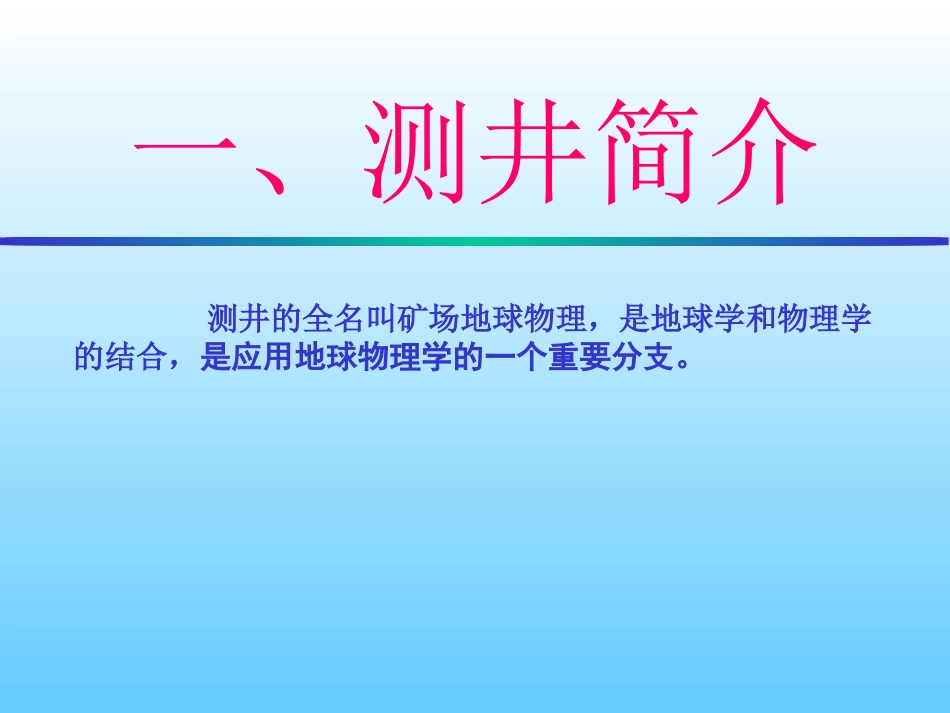 一、测井简介

测井的全名叫矿场地球物理，是地球学和物理学的结合，是应用地球物理学的一个重要分支。